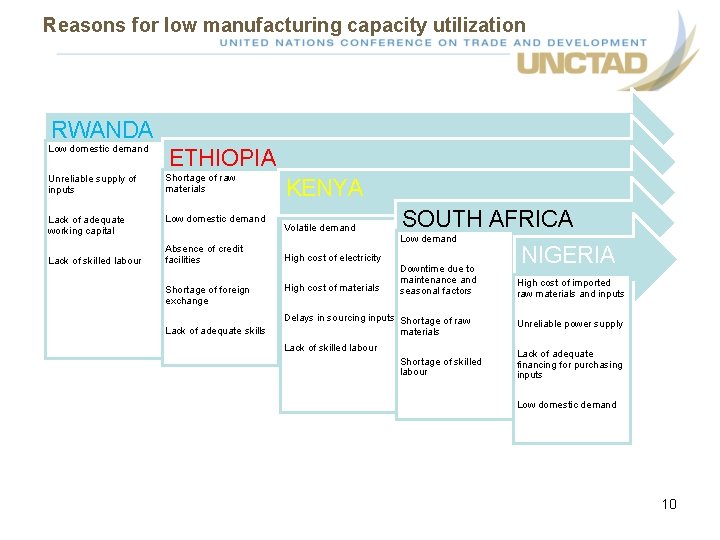 Reasons for low manufacturing capacity utilization

UNITED NATIONS CONFERENCE ON TRADE AND DEVELOPMENT

UNCTAD

RWANDA

Low domestic demand

Unreliable supply of inputs

Lack of adequate working capital

Lack of skilled labour

ETHIOPIA

Shortage of raw materials

Low domestic demand

Absence of credit facilities

Shortage of foreign exchange

Lack of adequate skills

KENYA

Volatile demand

High cost of electricity

High cost of materials

Delays in sourcing inputs

Lack of skilled labour

SOUTH AFRICA

Low demand

Downtime due to maintenance and seasonal factors

Shortage of raw materials

Shortage of skilled labour

NIGERIA

High cost of imported raw materials and inputs

Unreliable power supply

Lack of adequate financing for purchasing inputs

Low domestic demand

10